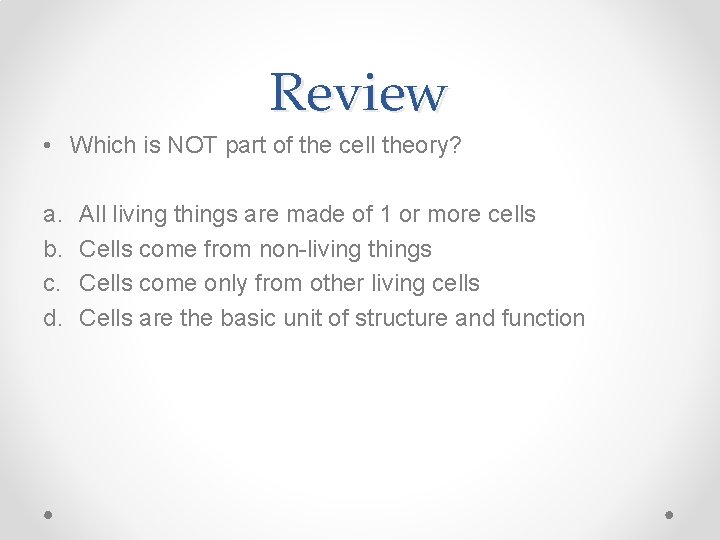 Review

• Which is NOT part of the cell theory?

a. All living things are made of 1 or more cells
b. Cells come from non-living things
c. Cells come only from other living cells
d. Cells are the basic unit of structure and function